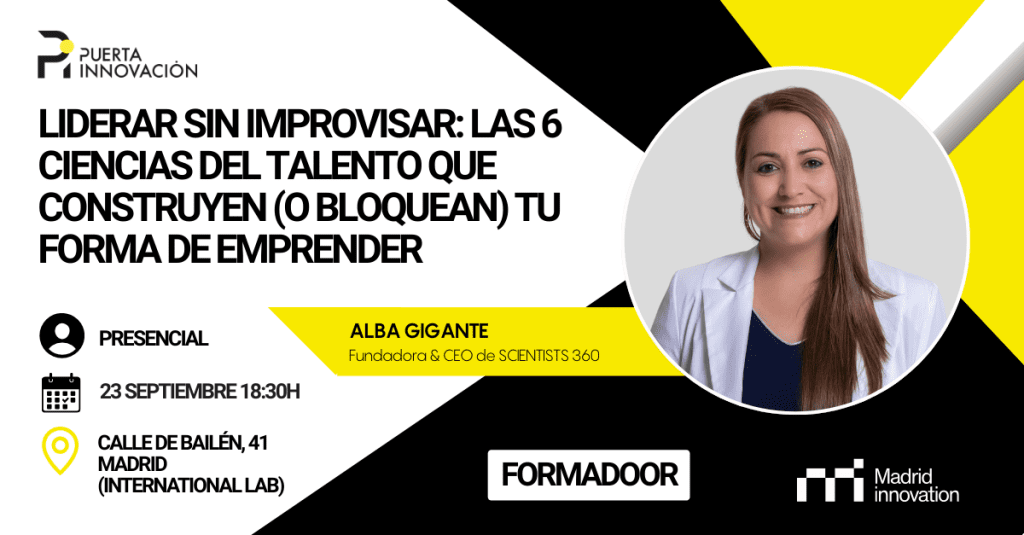 PUERTA INNOVACIÓN

LIDERAR SIN IMPROVISAR: LAS 6 CIENCIAS DEL TALENTO QUE CONSTRUYEN (O BLOQUEAN) TU FORMA DE EMPRENDER

PRESENCIAL

23 SEPTIEMBRE 18:30H

CALLE DE BAILÉN, 41
MADRID
(INTERNATIONAL LAB)

ALBA GIGANTE
Fundadora & CEO de SCIENTISTS 360

FORMADOOR

Madrid innovation